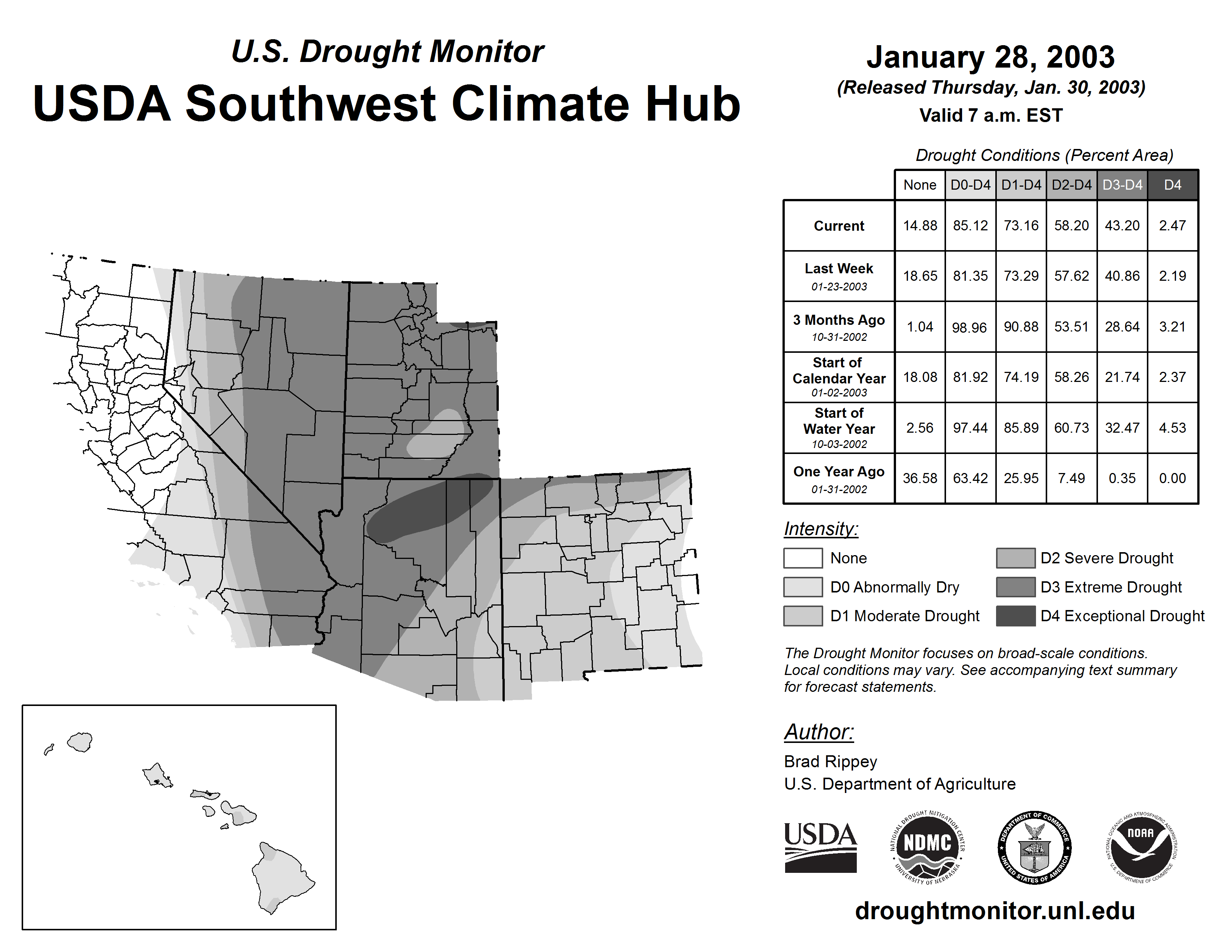 U.S. Drought Monitor
USDA Southwest Climate Hub

January 28, 2003
(Released Thursday, Jan. 30, 2003)
Valid 7 a.m. EST

Drought Conditions (Percent Area)

| | None | D0-D4 | D1-D4 | D2-D4 | D3-D4 | D4 |
|---|---|---|---|---|---|---|
| Current | 14.88 | 85.12 | 73.16 | 58.20 | 43.20 | 2.47 |
| Last Week 01-23-2003 | 18.65 | 81.35 | 73.29 | 57.62 | 40.86 | 2.19 |
| 3 Months Ago 10-31-2002 | 1.04 | 98.96 | 90.88 | 53.51 | 28.64 | 3.21 |
| Start of Calendar Year 01-02-2003 | 18.08 | 81.92 | 74.19 | 58.26 | 21.74 | 2.37 |
| Start of Water Year 10-03-2002 | 2.56 | 97.44 | 85.89 | 60.73 | 32.47 | 4.53 |
| One Year Ago 01-31-2002 | 36.58 | 63.42 | 25.95 | 7.49 | 0.35 | 0.00 |

Intensity:
None
D0 Abnormally Dry
D1 Moderate Drought
D2 Severe Drought
D3 Extreme Drought
D4 Exceptional Drought

The Drought Monitor focuses on broad-scale conditions. Local conditions may vary. See accompanying text summary for forecast statements.

Author:
Brad Rippey
U.S. Department of Agriculture

USDA
NATIONAL DROUGHT MITIGATION CENTER NDMC UNIVERSITY OF NEBRASKA
DEPARTMENT OF COMMERCE UNITED STATES OF AMERICA
NATIONAL OCEANIC AND ATMOSPHERIC ADMINISTRATION NOAA U.S. DEPARTMENT OF COMMERCE

droughtmonitor.unl.edu